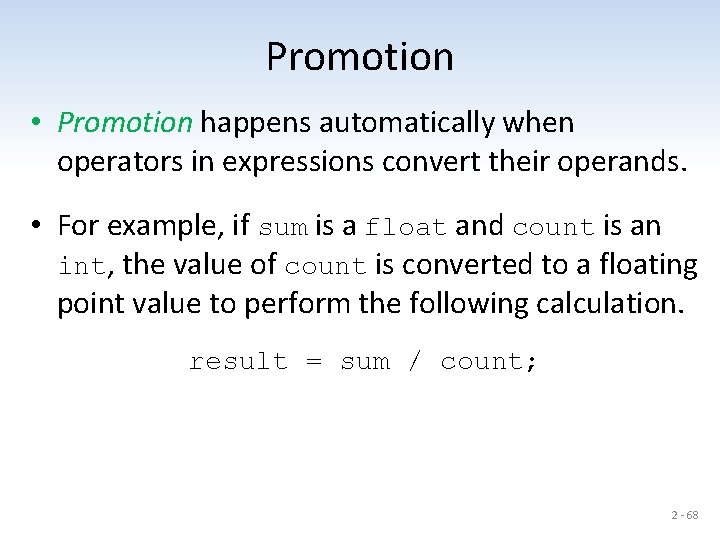 Promotion

• Promotion happens automatically when operators in expressions convert their operands.

• For example, if sum is a float and count is an int, the value of count is converted to a floating point value to perform the following calculation.

result = sum / count;

2 - 68